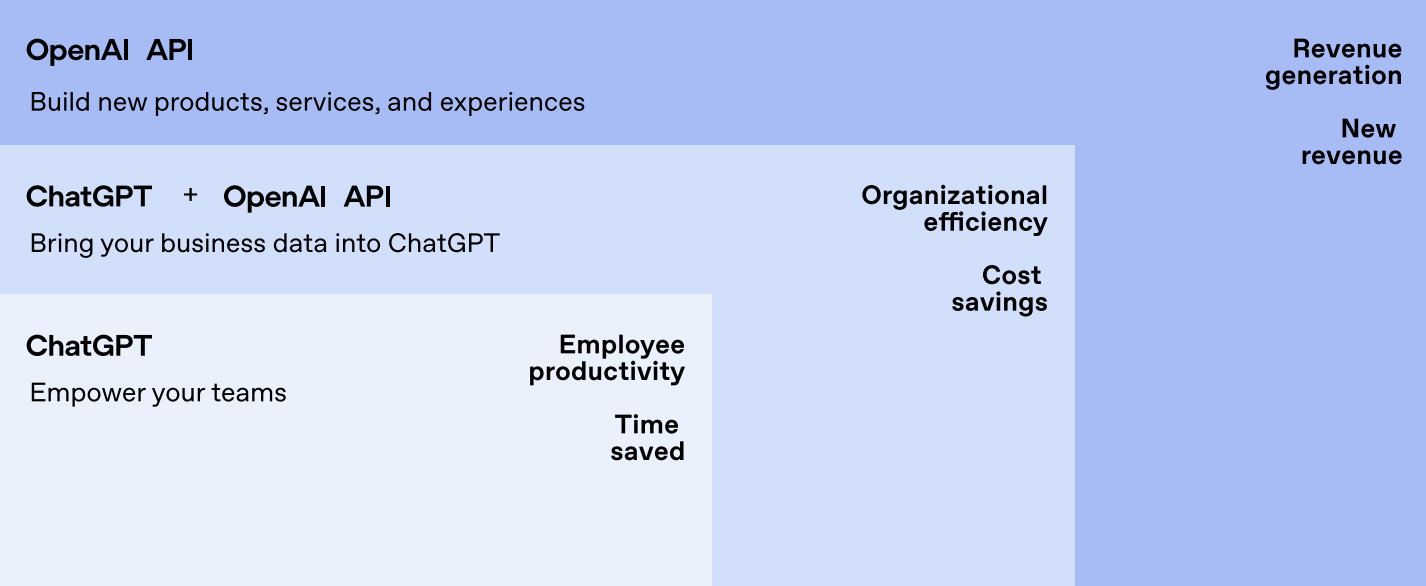 OpenAI API

Build new products, services, and experiences

Revenue generation

New revenue

ChatGPT + OpenAI API

Bring your business data into ChatGPT

Organizational efficiency

Cost savings

ChatGPT

Empower your teams

Employee productivity

Time saved